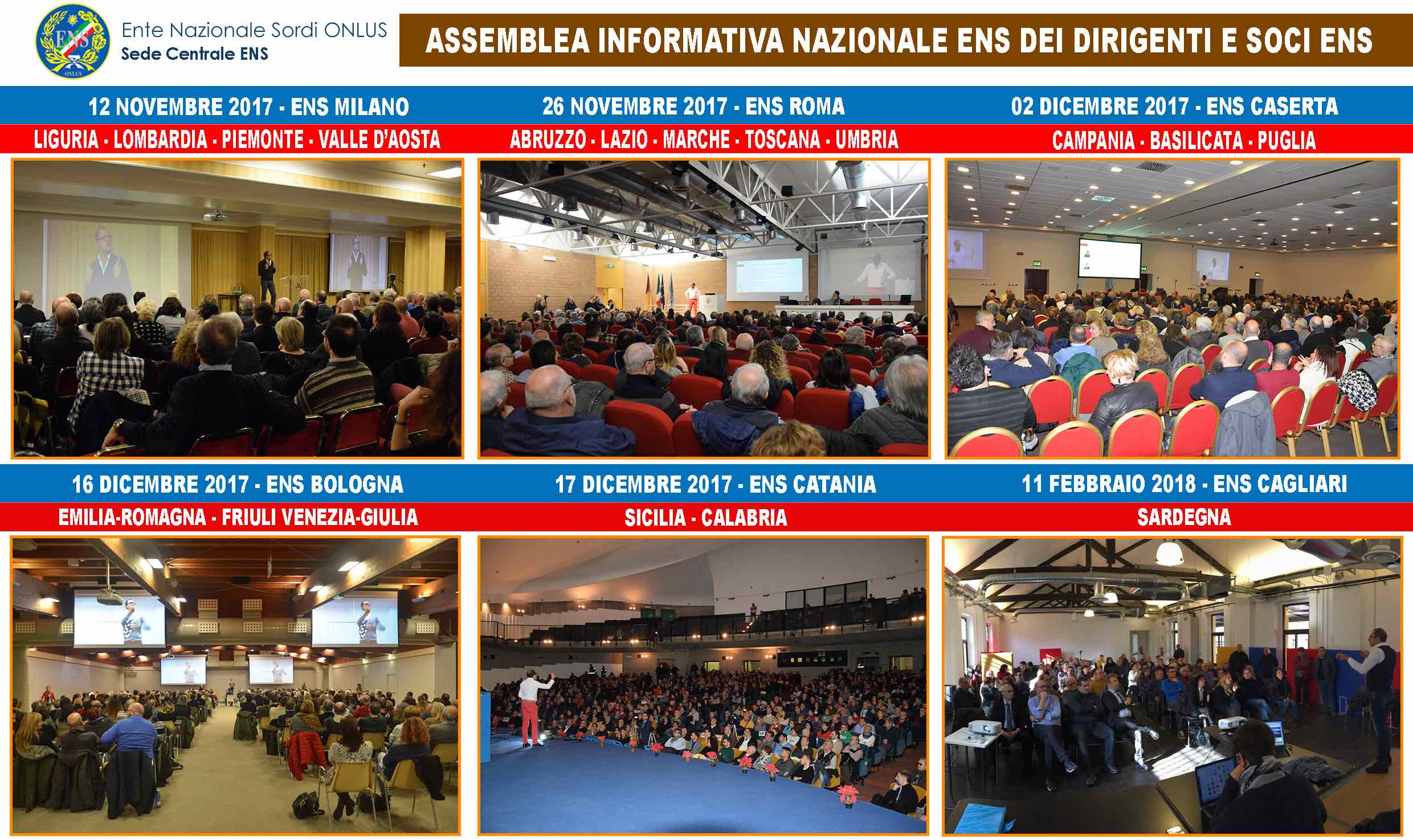 ENS
ONLUS

Ente Nazionale Sordi ONLUS
Sede Centrale ENS

ASSEMBLEA INFORMATIVA NAZIONALE ENS DEI DIRIGENTI E SOCI ENS

12 NOVEMBRE 2017 - ENS MILANO
LIGURIA - LOMBARDIA - PIEMONTE - VALLE D'AOSTA

26 NOVEMBRE 2017 - ENS ROMA
ABRUZZO - LAZIO - MARCHE - TOSCANA - UMBRIA

02 DICEMBRE 2017 - ENS CASERTA
CAMPANIA - BASILICATA - PUGLIA

16 DICEMBRE 2017 - ENS BOLOGNA
EMILIA-ROMAGNA - FRIULI VENEZIA-GIULIA

17 DICEMBRE 2017 - ENS CATANIA
SICILIA - CALABRIA

11 FEBBRAIO 2018 - ENS CAGLIARI
SARDEGNA